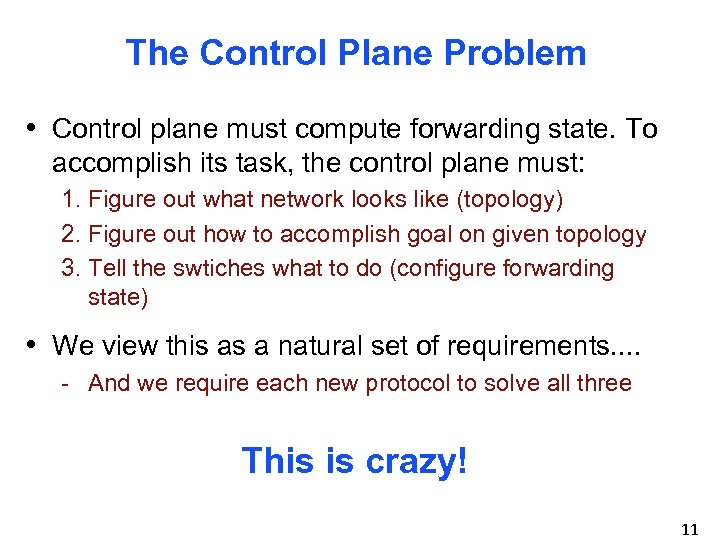 The Control Plane Problem

• Control plane must compute forwarding state. To accomplish its task, the control plane must:

1. Figure out what network looks like (topology)
2. Figure out how to accomplish goal on given topology
3. Tell the swtiches what to do (configure forwarding state)

• We view this as a natural set of requirements....

- And we require each new protocol to solve all three

This is crazy!

11